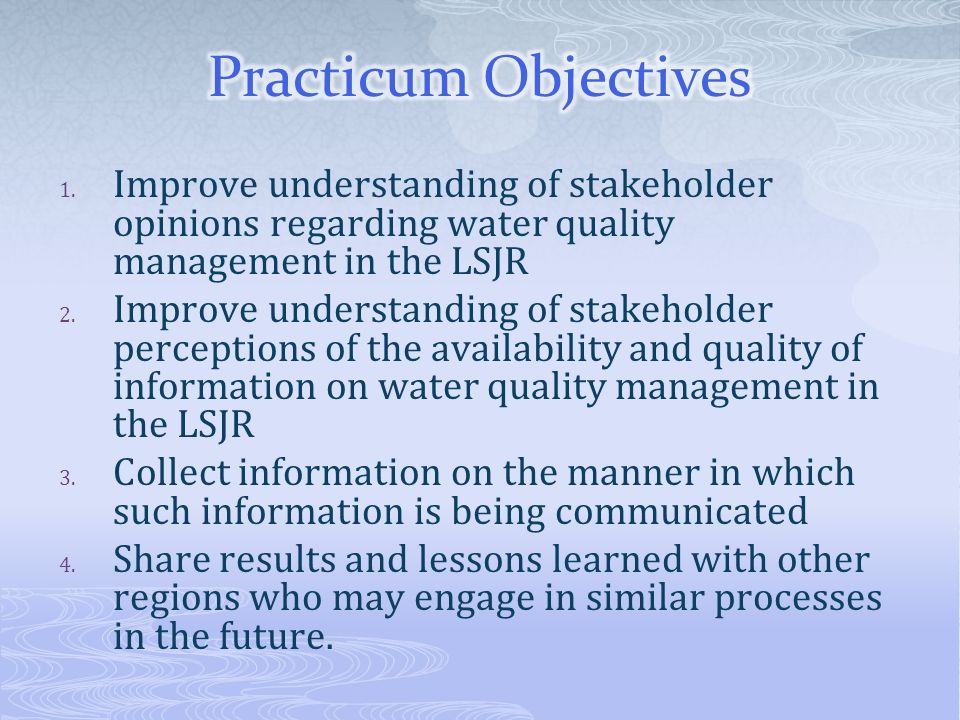 Practicum Objectives

1. Improve understanding of stakeholder opinions regarding water quality management in the LSJR
2. Improve understanding of stakeholder perceptions of the availability and quality of information on water quality management in the LSJR
3. Collect information on the manner in which such information is being communicated
4. Share results and lessons learned with other regions who may engage in similar processes in the future.